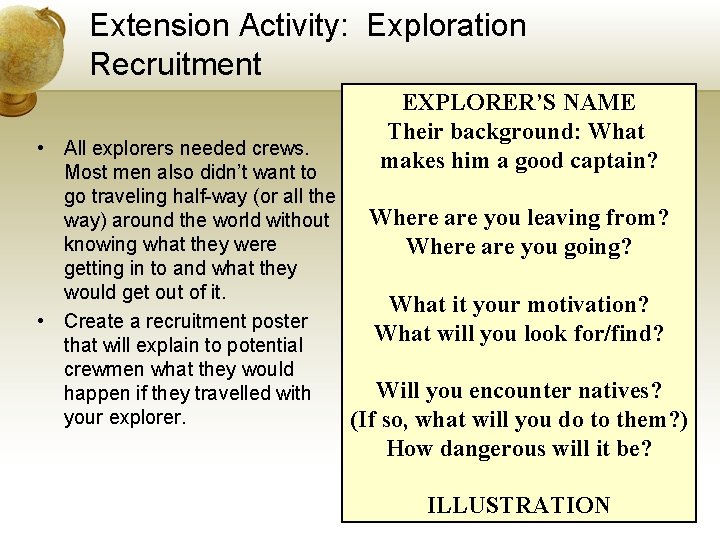 Extension Activity: Exploration Recruitment

• All explorers needed crews. Most men also didn't want to go traveling half-way (or all the way) around the world without knowing what they were getting in to and what they would get out of it.

• Create a recruitment poster that will explain to potential crewmen what they would happen if they travelled with your explorer.

EXPLORER'S NAME
Their background: What makes him a good captain?

Where are you leaving from?
Where are you going?

What it your motivation?
What will you look for/find?

Will you encounter natives?
(If so, what will you do to them?)
How dangerous will it be?

ILLUSTRATION